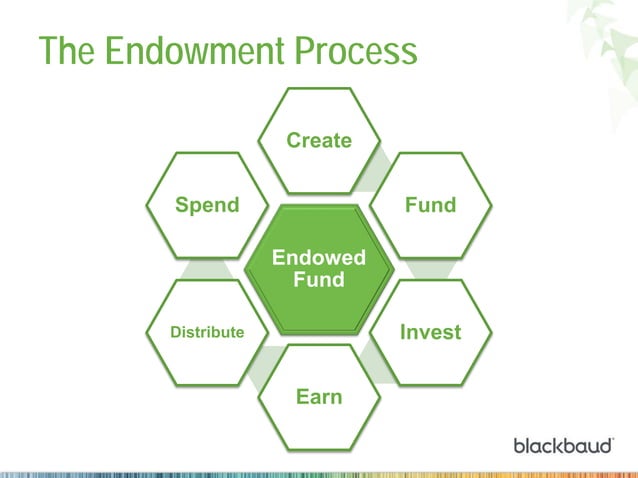 The Endowment Process

Create

Fund

Invest

Earn

Distribute

Spend

Endowed Fund

blackbaud